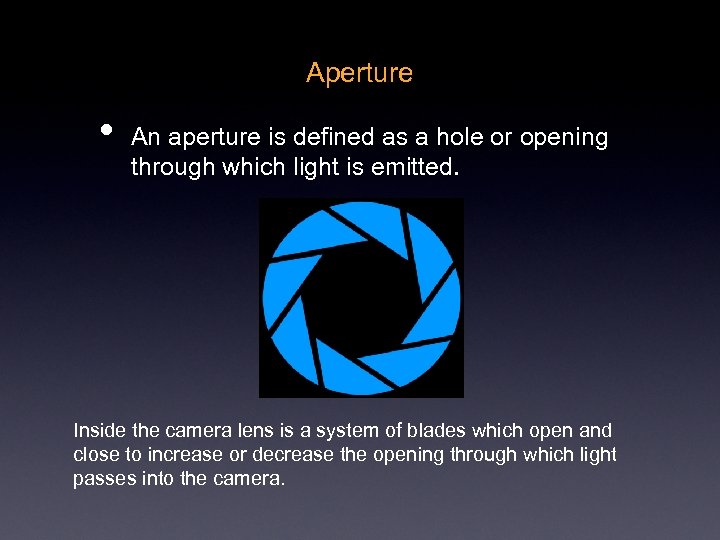 Aperture

• An aperture is defined as a hole or opening through which light is emitted.

Inside the camera lens is a system of blades which open and close to increase or decrease the opening through which light passes into the camera.